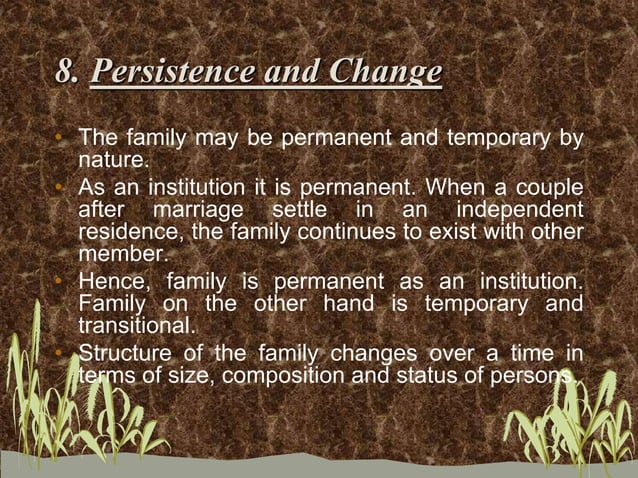 8. Persistence and Change

• The family may be permanent and temporary by nature.

• As an institution it is permanent. When a couple after marriage settle in an independent residence, the family continues to exist with other member.

• Hence, family is permanent as an institution. Family on the other hand is temporary and transitional.

• Structure of the family changes over a time in terms of size, composition and status of persons.